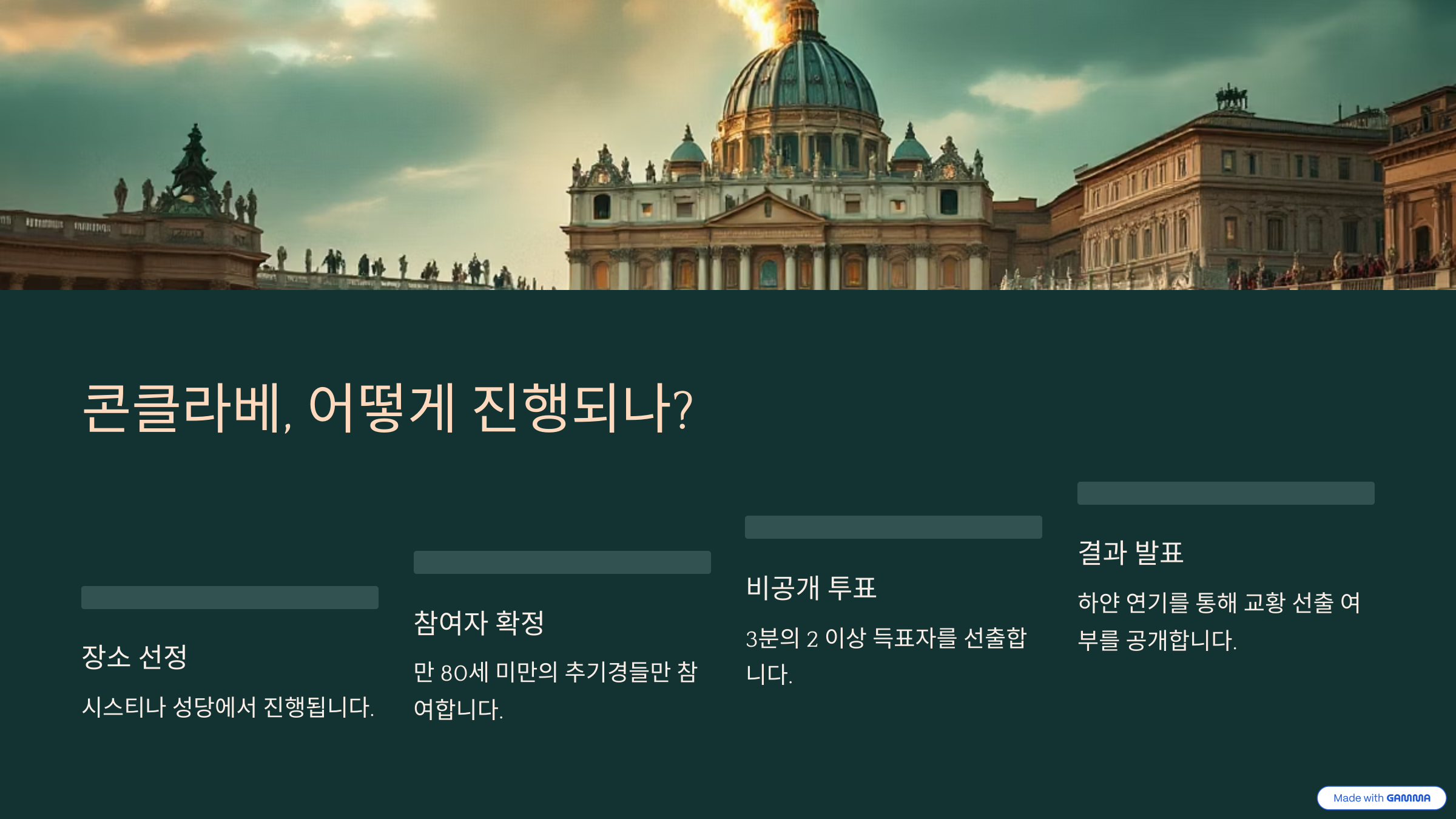 콘클라베, 어떻게 진행되나?

장소 선정

시스티나 성당에서 진행됩니다.

참여자 확정

만 80세 미만의 추기경들만 참여합니다.

비공개 투표

3분의 2 이상 득표자를 선출합니다.

결과 발표

하얀 연기를 통해 교황 선출 여부를 공개합니다.

Made with GAMMA